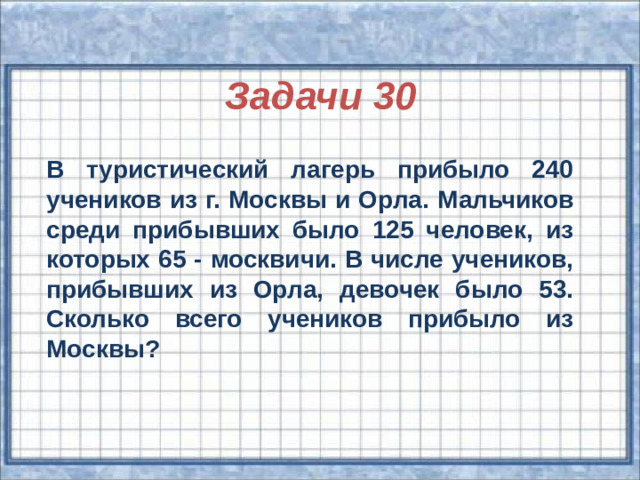 Задачи 30

В туристический лагерь прибыло 240 учеников из г. Москвы и Орла. Мальчиков среди прибывших было 125 человек, из которых 65 - москвичи. В числе учеников, прибывших из Орла, девочек было 53. Сколько всего учеников прибыло из Москвы?